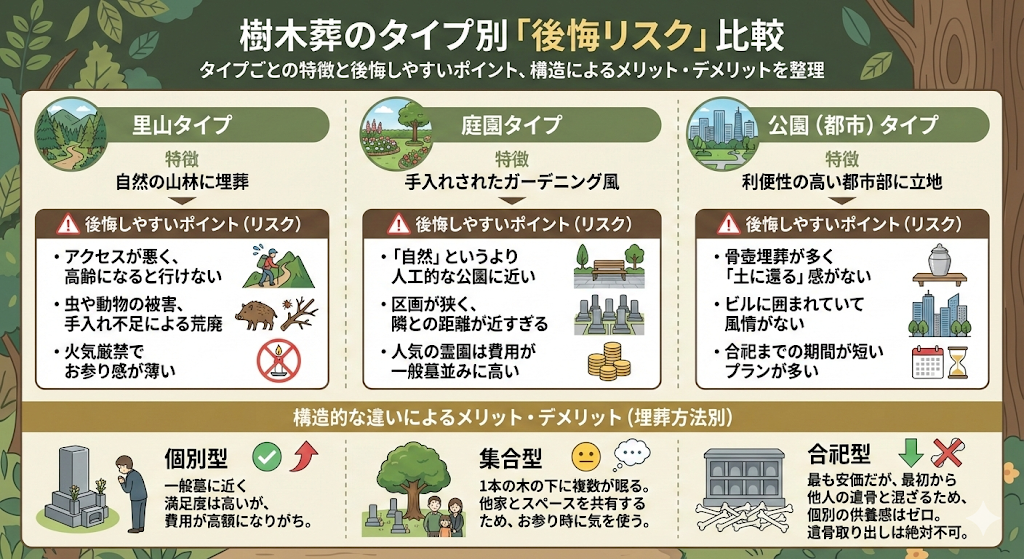 樹木葬のタイプ別「後悔リスク」比較

タイプごとの特徴と後悔しやすいポイント、構造によるメリット・デメリットを整理

里山タイプ

特徴
自然の山林に埋葬

後悔しやすいポイント（リスク）

・アクセスが悪く、高齢になると行けない
・虫や動物の被害、手入れ不足による荒廃
・火気厳禁でお参り感が薄い

庭園タイプ

特徴
手入れされたガーデニング風

後悔しやすいポイント（リスク）

・「自然」というより人工的な公園に近い
・区画が狭く、隣との距離が近すぎる
・人気の霊園は費用が一般墓並みに高い

公園（都市）タイプ

特徴
利便性の高い都市部に立地

後悔しやすいポイント（リスク）

・骨壺埋葬が多く「土に還る」感がない
・ビルに囲まれていて風情がない
・合祀までの期間が短いプランが多い

構造的な違いによるメリット・デメリット（埋葬方法別）

個別型
一般墓に近く満足度は高いが、費用が高額になりがち。

集合型
1本の木の下に複数が眠る。他家とスペースを共有するため、お参り時に気を使う。

合祀型
最も安価だが、最初から他人の遺骨と混ざるため、個別の供養感はゼロ。遺骨取り出しは絶対不可。